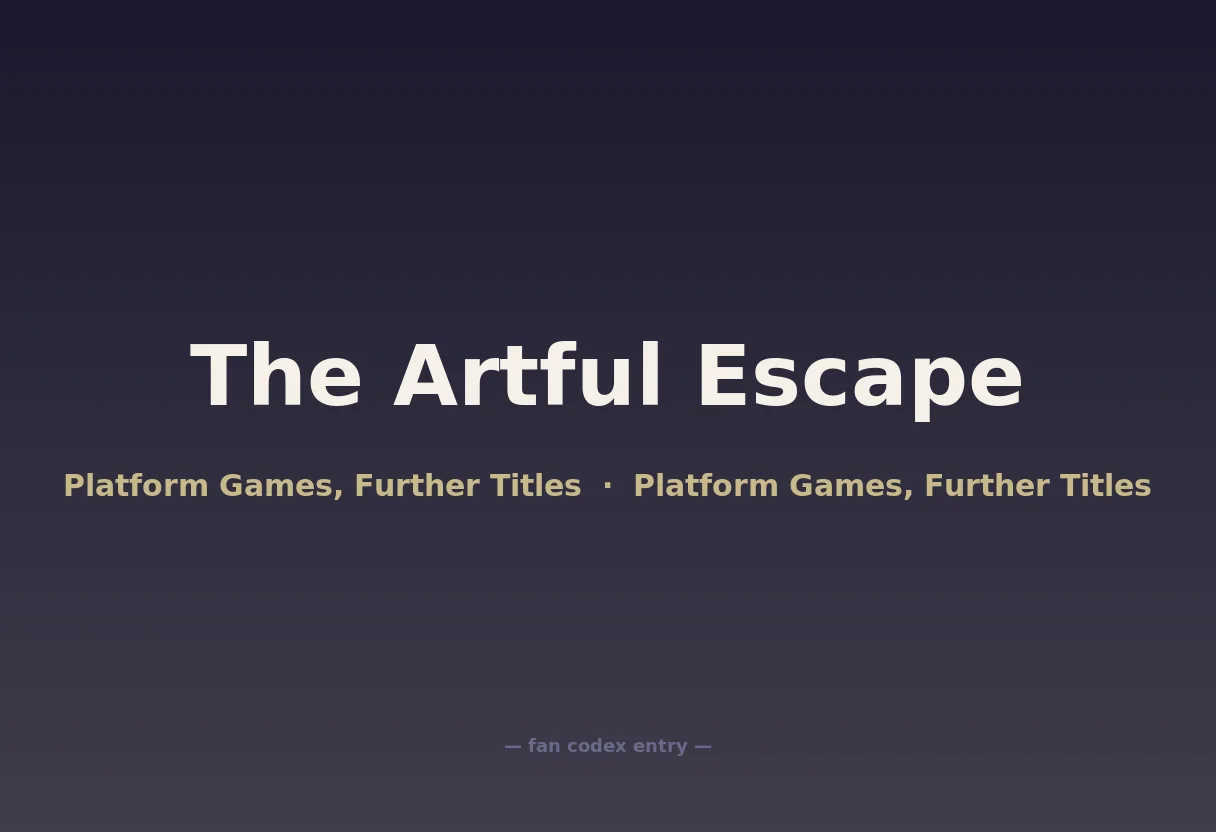 The Artful Escape

Platform Games, Further Titles · Platform Games, Further Titles

— fan codex entry —